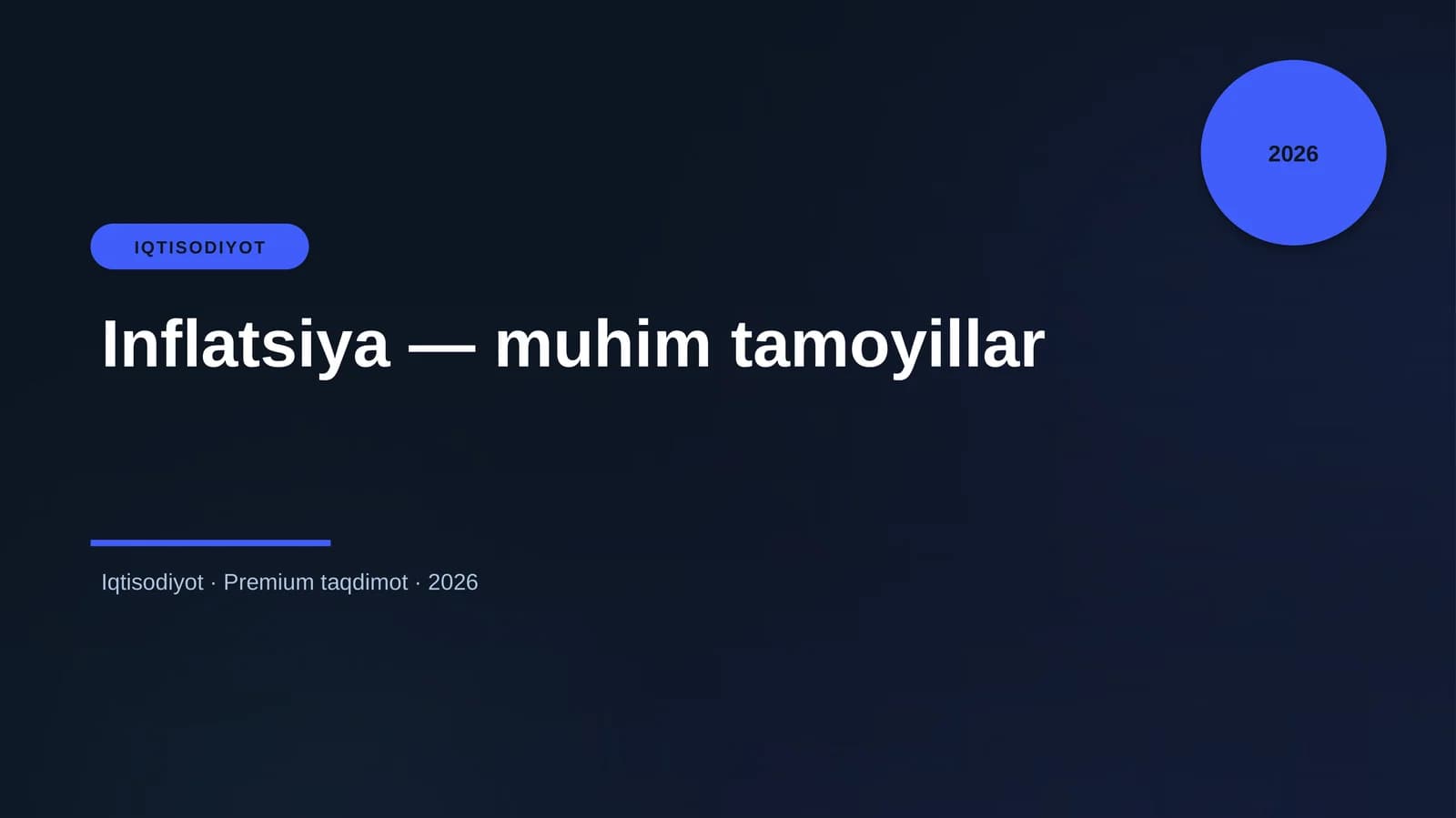 2026

IQTISODIYOT

Inflatsiya — muhim tamoyillar

Iqtisodiyot · Premium taqdimot · 2026